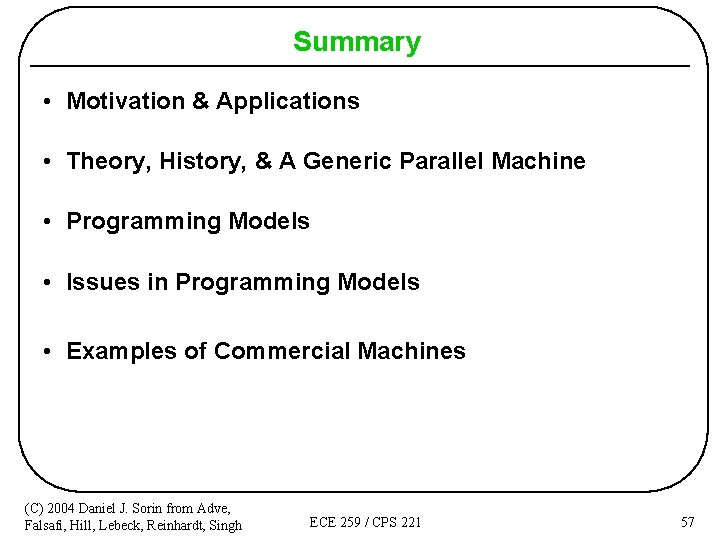 Summary

• Motivation & Applications

• Theory, History, & A Generic Parallel Machine

• Programming Models

• Issues in Programming Models

• Examples of Commercial Machines

(C) 2004 Daniel J. Sorin from Adve, Falsafi, Hill, Lebeck, Reinhardt, Singh

ECE 259 / CPS 221

57